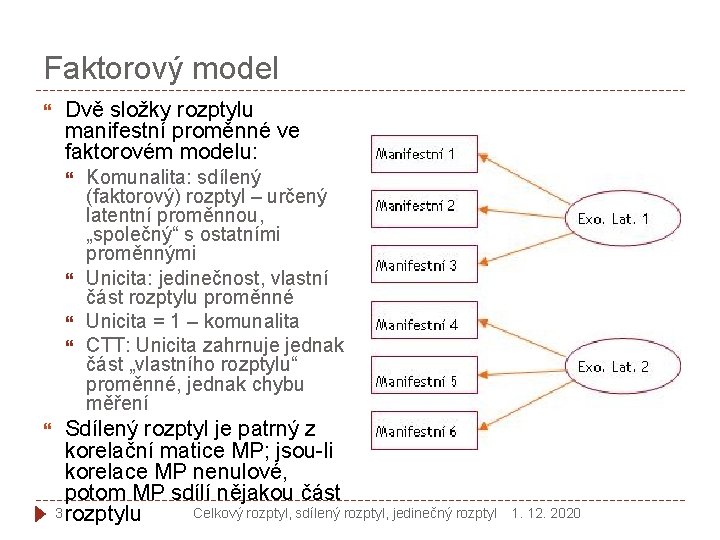 Faktorový model

Dvě složky rozptylu manifestní proměnné ve faktorovém modelu:

Komunalita: sdílený (faktorový) rozptyl – určený latentní proměnnou, „společný“ s ostatními proměnnými

Unicita: jedinečnost, vlastní část rozptylu proměnné

Unicita = 1 – komunalita

CTT: Unicita zahrnuje jednak část „vlastního rozptylu“ proměnné, jednak chybu měření

Sdílený rozptyl je patrný z korelační matice MP; jsou-li korelace MP nenulové, potom MP sdílí nějakou část rozptylu

Manifestní 1
Manifestní 2
Manifestní 3
Manifestní 4
Manifestní 5
Manifestní 6
Exo. Lat. 1
Exo. Lat. 2

3 Celkový rozptyl, sdílený rozptyl, jedinečný rozptyl 1. 12. 2020